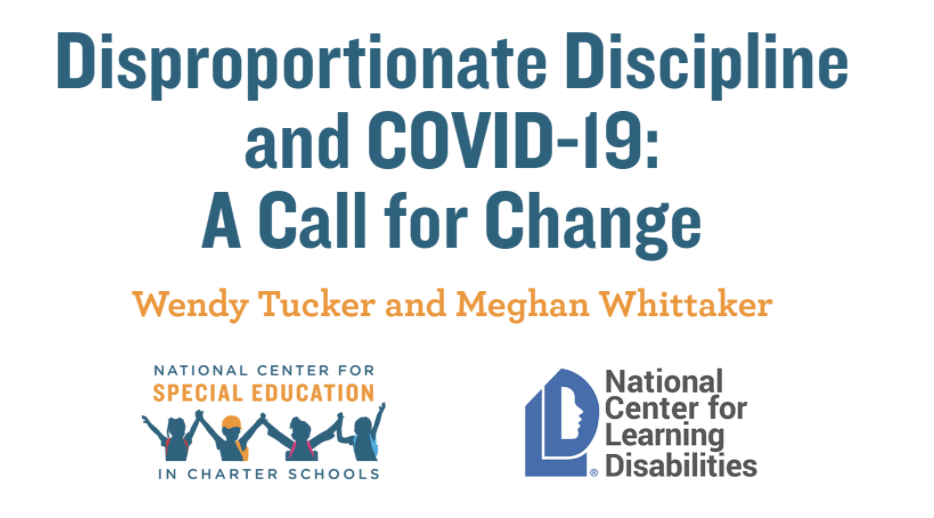 Disproportionate Discipline and COVID-19: A Call for Change

Wendy Tucker and Meghan Whittaker

NATIONAL CENTER FOR
SPECIAL EDUCATION
IN CHARTER SCHOOLS

National Center for Learning Disabilities